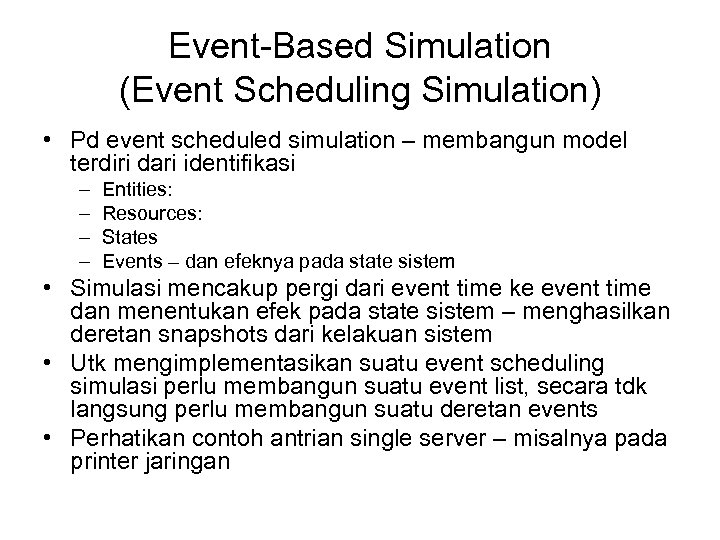 Event-Based Simulation
(Event Scheduling Simulation)

• Pd event scheduled simulation – membangun model terdiri dari identifikasi
  – Entities:
  – Resources:
  – States
  – Events – dan efeknya pada state sistem
• Simulasi mencakup pergi dari event time ke event time dan menentukan efek pada state sistem – menghasilkan deretan snapshots dari kelakuan sistem
• Utk mengimplementasikan suatu event scheduling simulasi perlu membangun suatu event list, secara tdk langsung perlu membangun suatu deretan events
• Perhatikan contoh antrian single server – misalnya pada printer jaringan